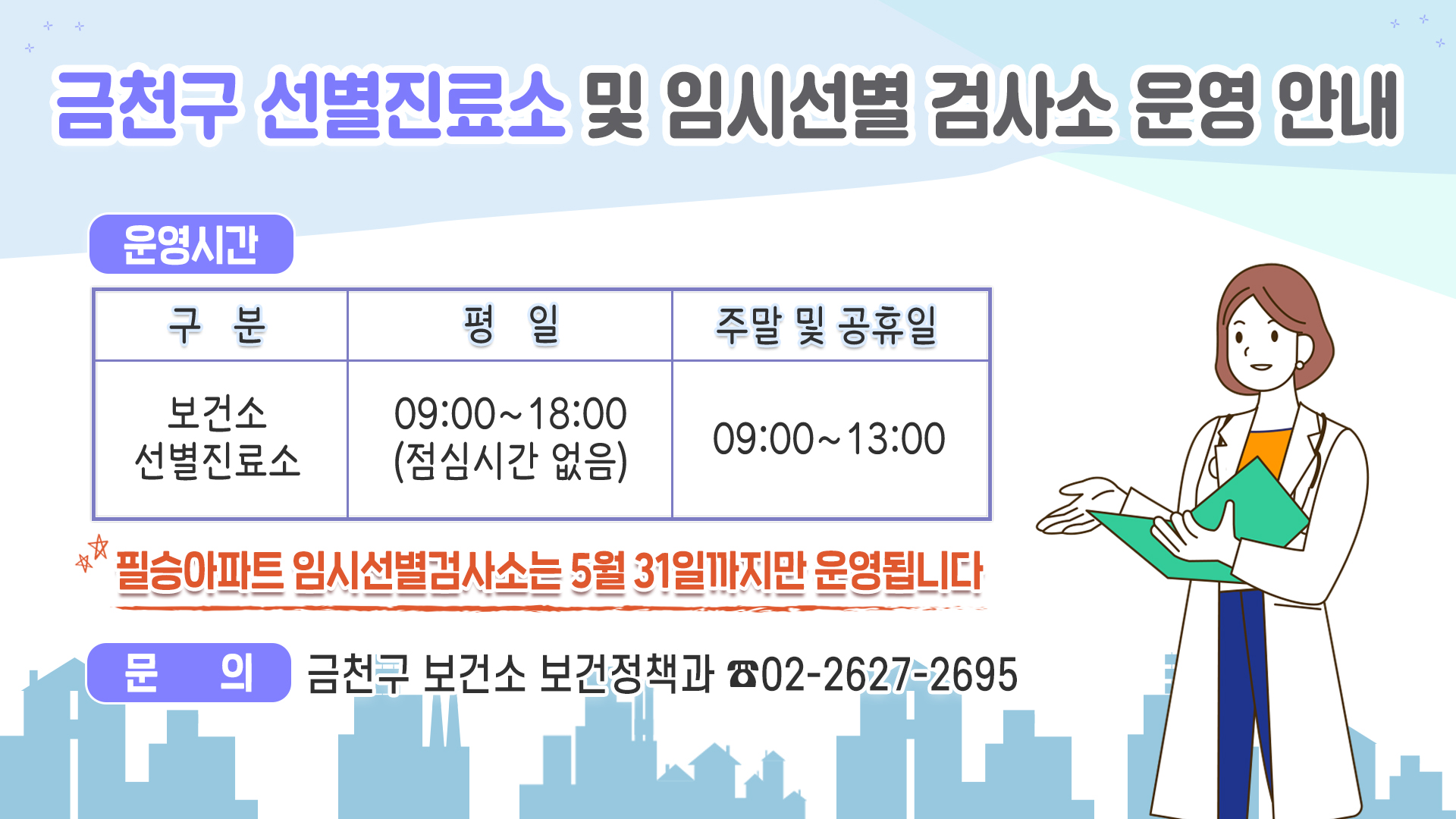 금천구 선별진료소 및 임시선별 검사소 운영 안내

운영시간

| 구 분 | 평 일 | 주말 및 공휴일 |
|---|---|---|
| 보건소 선별진료소 | 09:00~18:00 (점심시간 없음) | 09:00~13:00 |

필승아파트 임시선별검사소는 5월 31일까지만 운영됩니다

문 의 금천구 보건소 보건정책과 ☎02-2627-2695